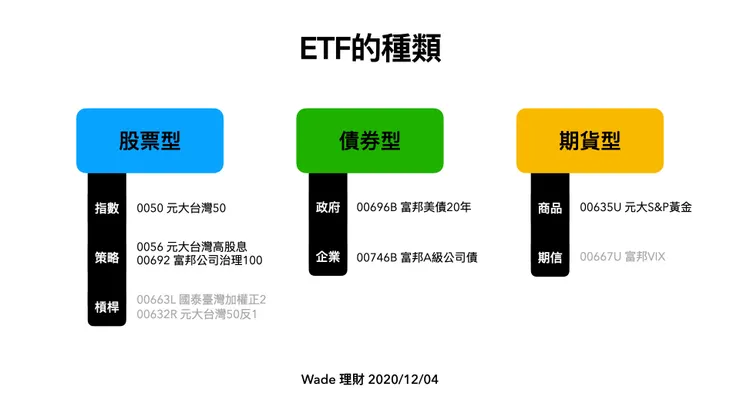 ETF的種類

股票型

指數 0050 元大台灣50

策略 0056 元大台灣高股息
00692 富邦公司治理100

槓桿 00663L 國泰臺灣加權正2
00632R 元大台灣50反1

債券型

政府 00696B 富邦美債20年

企業 00746B 富邦A級公司債

期貨型

商品 00635U 元大S&P黃金

期信 00667U 富邦VIX

Wade 理財 2020/12/04